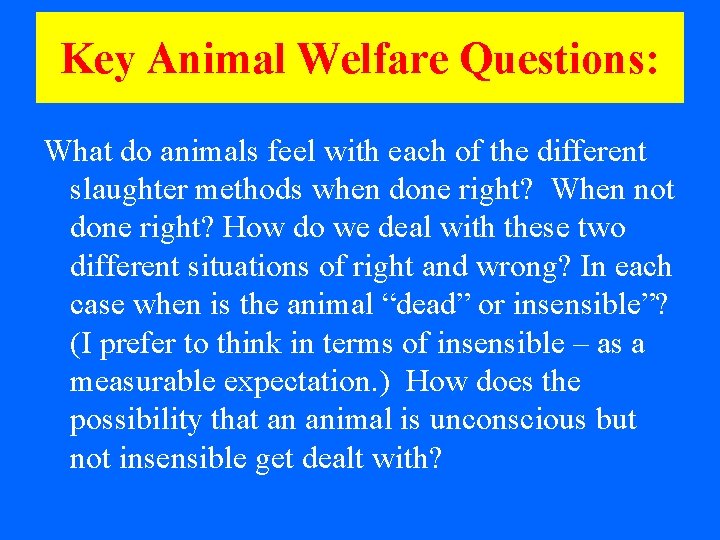 Key Animal Welfare Questions:

What do animals feel with each of the different slaughter methods when done right? When not done right? How do we deal with these two different situations of right and wrong? In each case when is the animal “dead” or insensible”? (I prefer to think in terms of insensible – as a measurable expectation.) How does the possibility that an animal is unconscious but not insensible get dealt with?